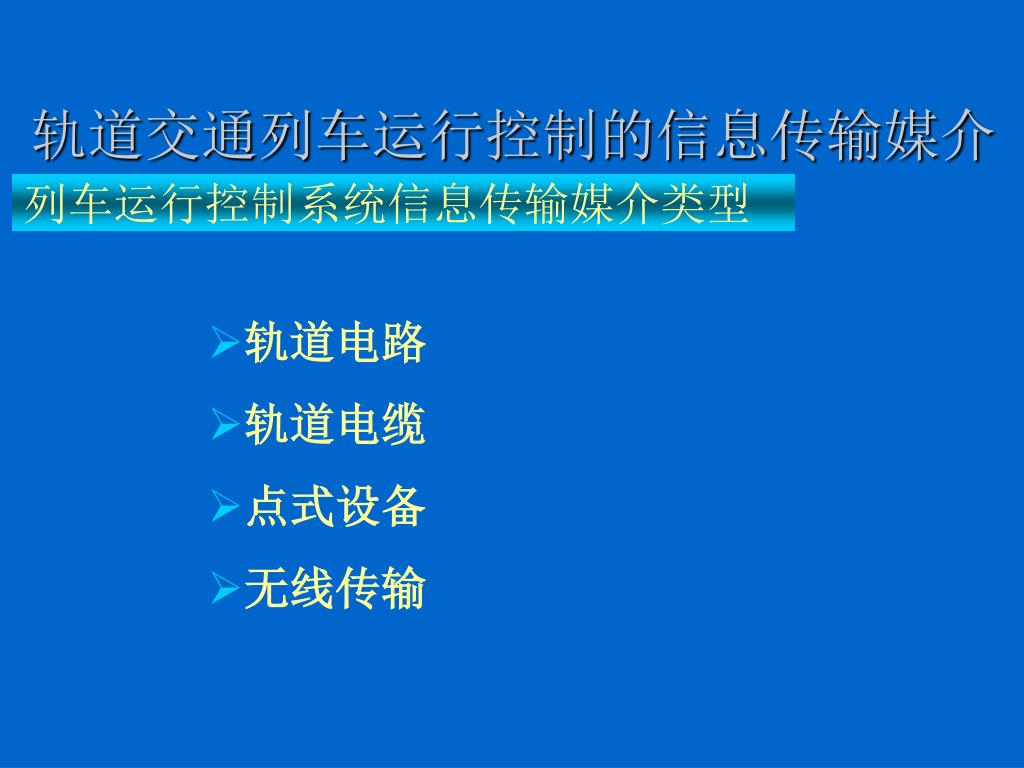 轨道交通列车运行控制的信息传输媒介

列车运行控制系统信息传输媒介类型

➢轨道电路
➢轨道电缆
➢点式设备
➢无线传输